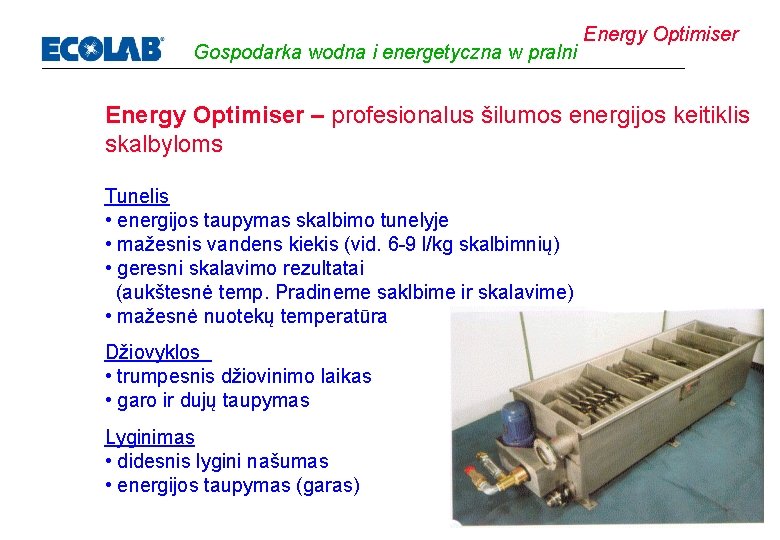 ECOLAB Gospodarka wodna i energetyczna w pralni Energy Optimiser

Energy Optimiser – profesionalus šilumos energijos keitiklis skalbyloms

Tunelis
• energijos taupymas skalbimo tunelyje
• mažesnis vandens kiekis (vid. 6-9 l/kg skalbimnių)
• geresni skalavimo rezultatai (aukštesnė temp. Pradineme saklbime ir skalavime)
• mažesnė nuotekų temperatūra

Džiovyklos
• trumpesnis džiovinimo laikas
• garo ir dujų taupymas

Lyginimas
• didesnis lygini našumas
• energijos taupymas (garas)